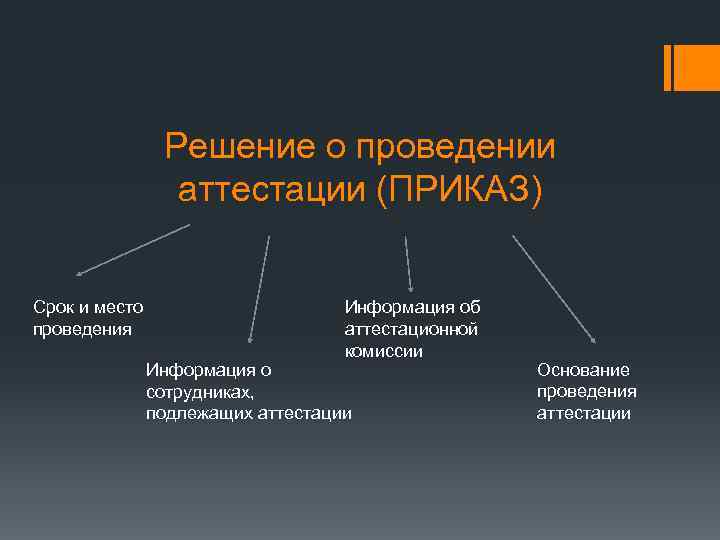 Решение о проведении аттестации (ПРИКАЗ)

Срок и место проведения

Информация о сотрудниках, подлежащих аттестации

Информация об аттестационной комиссии

Основание проведения аттестации